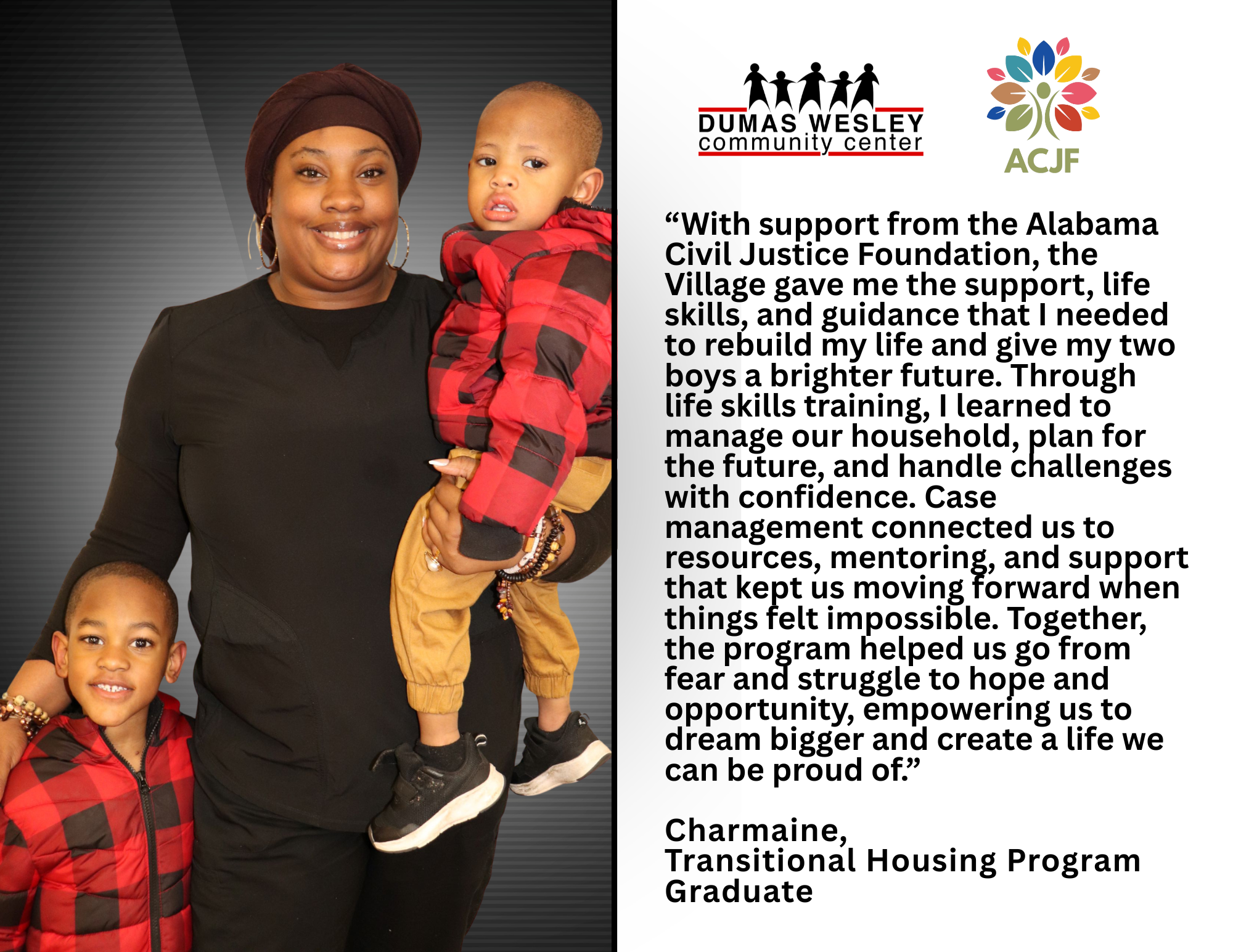 DUMAS WESLEY
community center

ACJF

“With support from the Alabama Civil Justice Foundation, the Village gave me the support, life skills, and guidance that I needed to rebuild my life and give my two boys a brighter future. Through life skills training, I learned to manage our household, plan for the future, and handle challenges with confidence. Case management connected us to resources, mentoring, and support that kept us moving forward when things felt impossible. Together, the program helped us go from fear and struggle to hope and opportunity, empowering us to dream bigger and create a life we can be proud of.”

Charmaine,
Transitional Housing Program Graduate